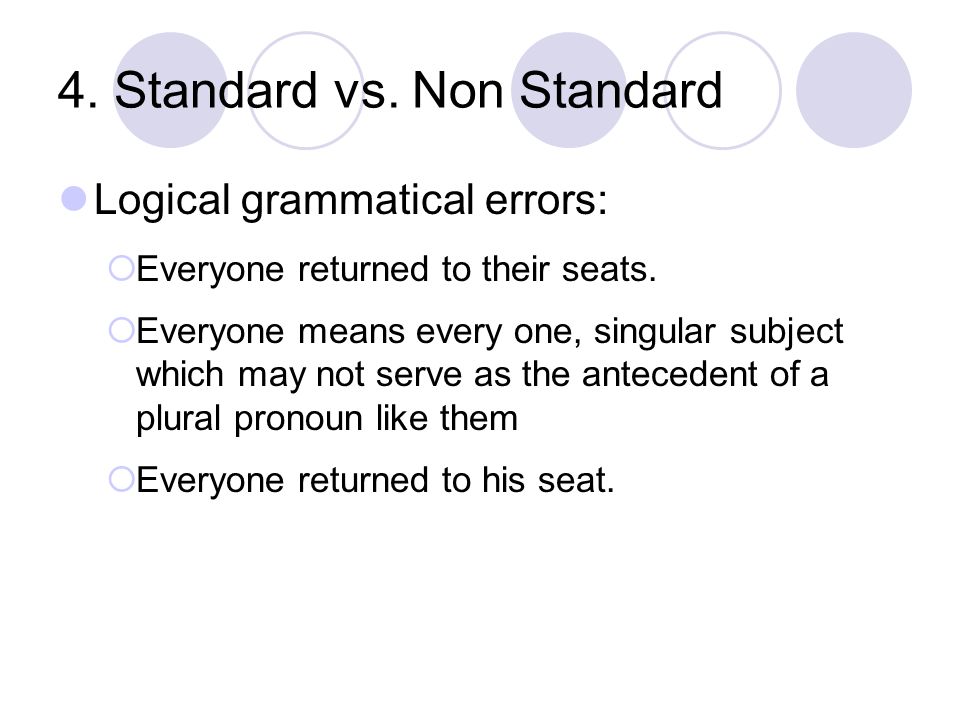 4. Standard vs. Non Standard

Logical grammatical errors:

Everyone returned to their seats.

Everyone means every one, singular subject which may not serve as the antecedent of a plural pronoun like them

Everyone returned to his seat.